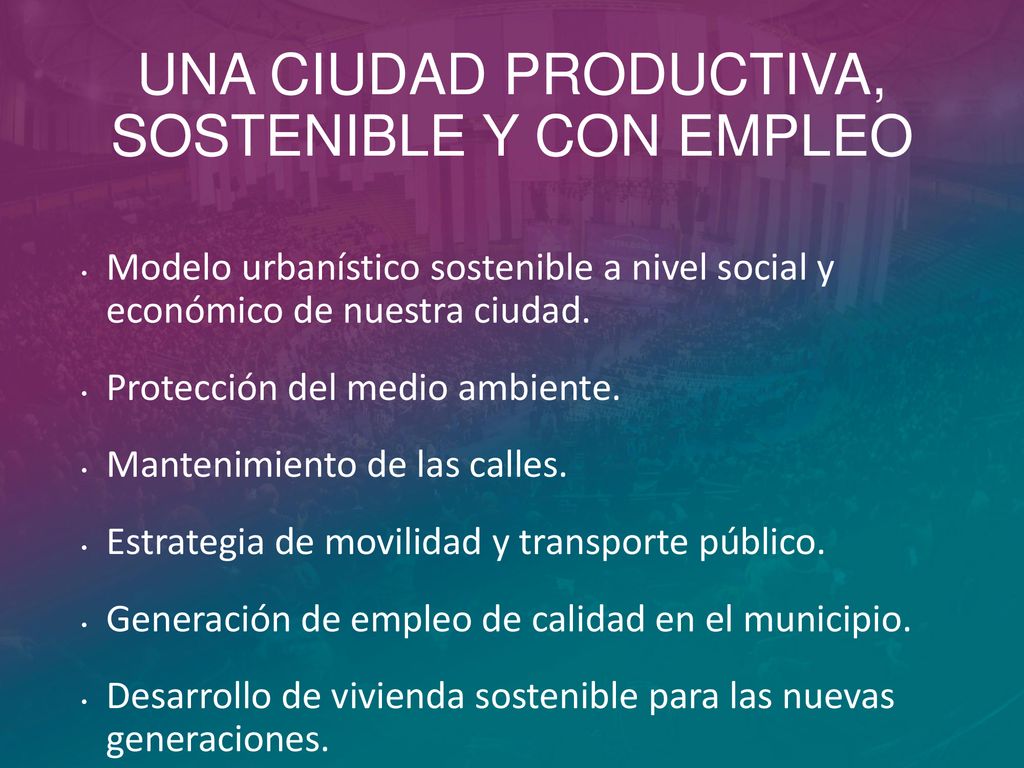 UNA CIUDAD PRODUCTIVA, SOSTENIBLE Y CON EMPLEO

• Modelo urbanístico sostenible a nivel social y económico de nuestra ciudad.

• Protección del medio ambiente.

• Mantenimiento de las calles.

• Estrategia de movilidad y transporte público.

• Generación de empleo de calidad en el municipio.

• Desarrollo de vivienda sostenible para las nuevas generaciones.